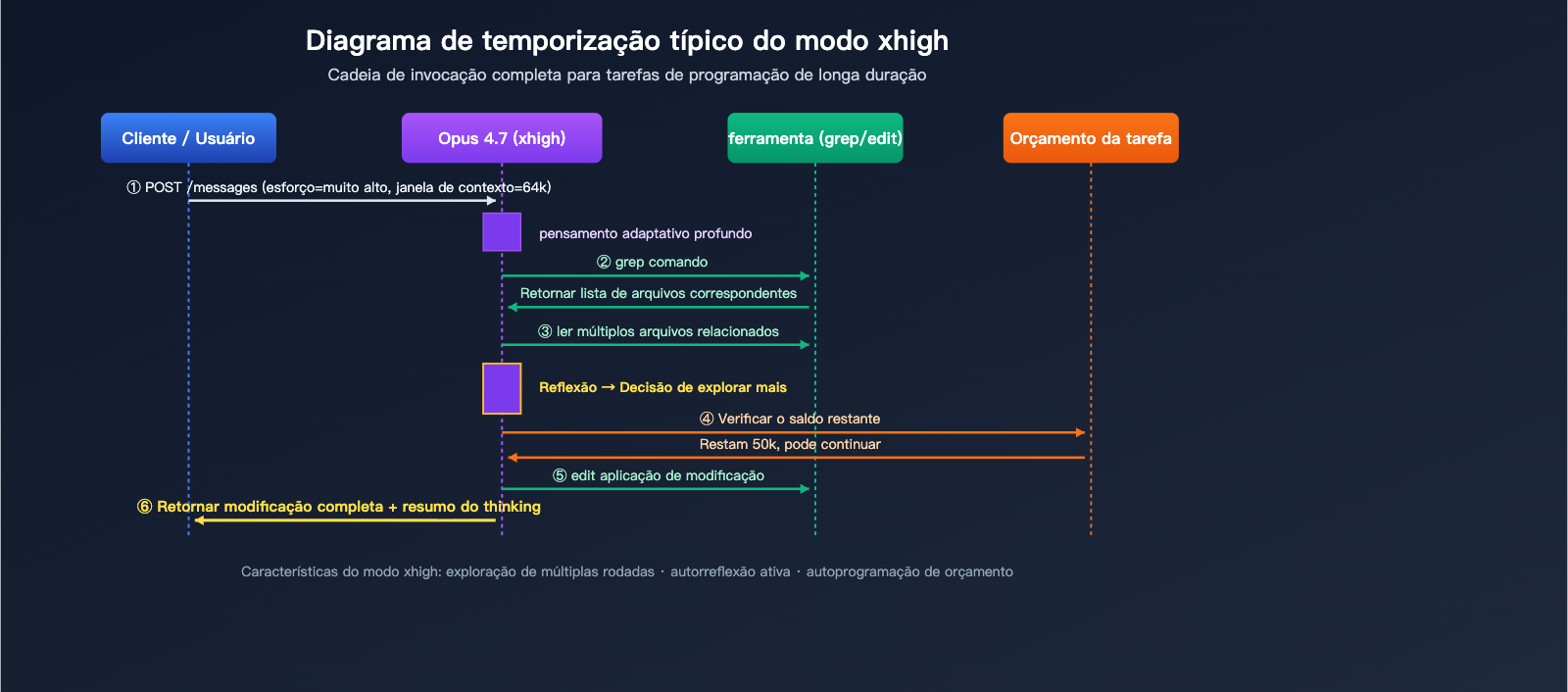 Diagrama de temporização típico do modo xhigh

Cadeia de invocação completa para tarefas de programação de longa duração

Cliente / Usuário

Opus 4.7 (xhigh)

ferramenta (grep/edit)

Orçamento da tarefa

① POST /messages (esforço=muito alto, janela de contexto=64k)

pensamento adaptativo profundo

② grep comando

Retornar lista de arquivos correspondentes

③ ler múltiplos arquivos relacionados

Reflexão → Decisão de explorar mais

④ Verificar o saldo restante

Restam 50k, pode continuar

⑤ edit aplicação de modificação

⑥ Retornar modificação completa + resumo do thinking

Características do modo xhigh: exploração de múltiplas rodadas · autorreflexão ativa · autoprogramação de orçamento